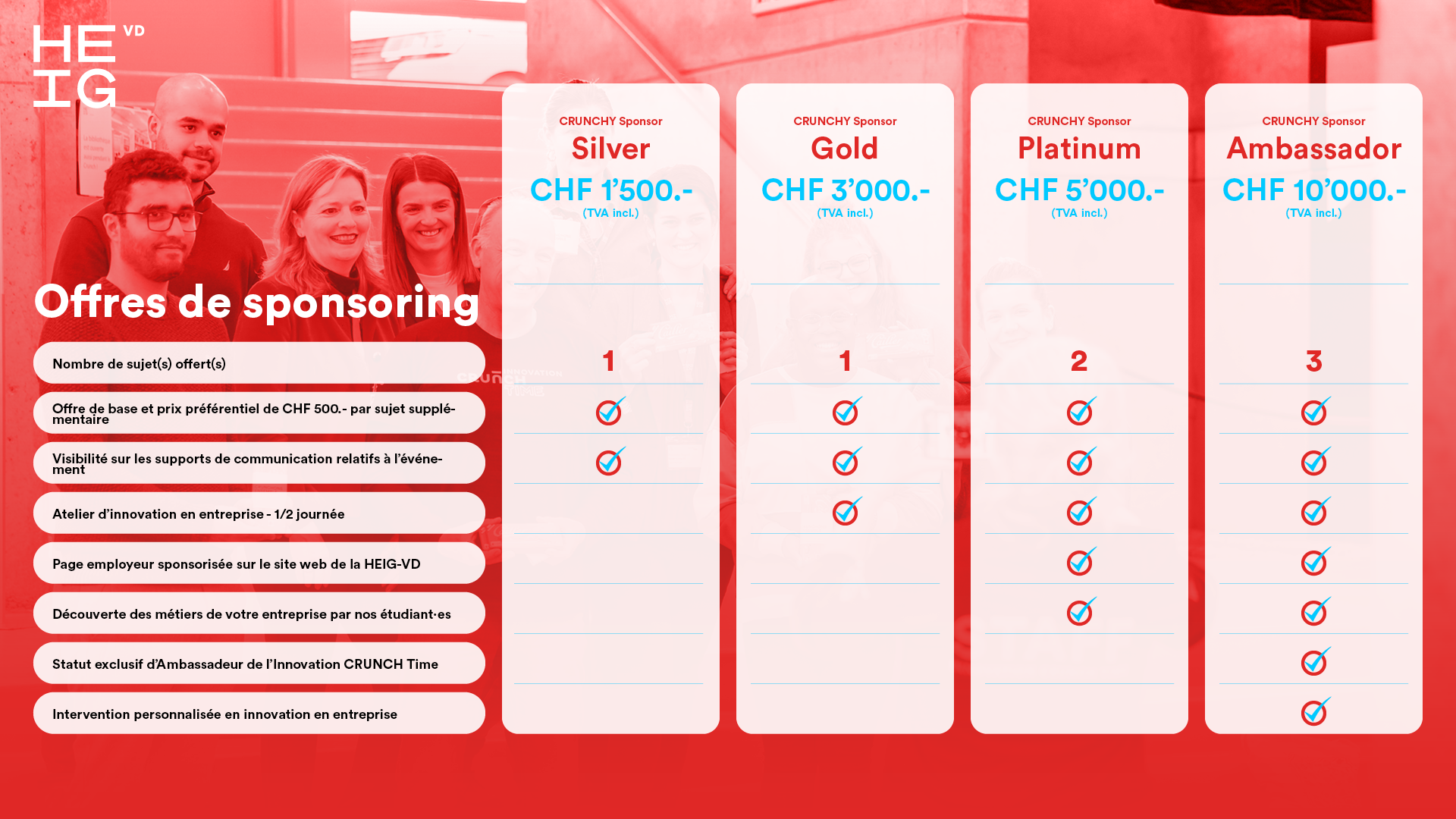 HE IG VD

Offres de sponsoring

| | CRUNCHY Sponsor Silver CHF 1'500.- (TVA incl.) | CRUNCHY Sponsor Gold CHF 3'000.- (TVA incl.) | CRUNCHY Sponsor Platinum CHF 5'000.- (TVA incl.) | CRUNCHY Sponsor Ambassador CHF 10'000.- (TVA incl.) |
|---|---|---|---|---|
| Nombre de sujet(s) offert(s) | 1 | 1 | 2 | 3 |
| Offre de base et prix préférentiel de CHF 500.- par sujet supplémentaire | ✓ | ✓ | ✓ | ✓ |
| Visibilité sur les supports de communication relatifs à l'événement | ✓ | ✓ | ✓ | ✓ |
| Atelier d'innovation en entreprise - 1/2 journée | | ✓ | ✓ | ✓ |
| Page employeur sponsorisée sur le site web de la HEIG-VD | | | ✓ | ✓ |
| Découverte des métiers de votre entreprise par nos étudiant·es | | | ✓ | ✓ |
| Statut exclusif d'Ambassadeur de l'Innovation CRUNCH Time | | | | ✓ |
| Intervention personnalisée en innovation en entreprise | | | | ✓ |